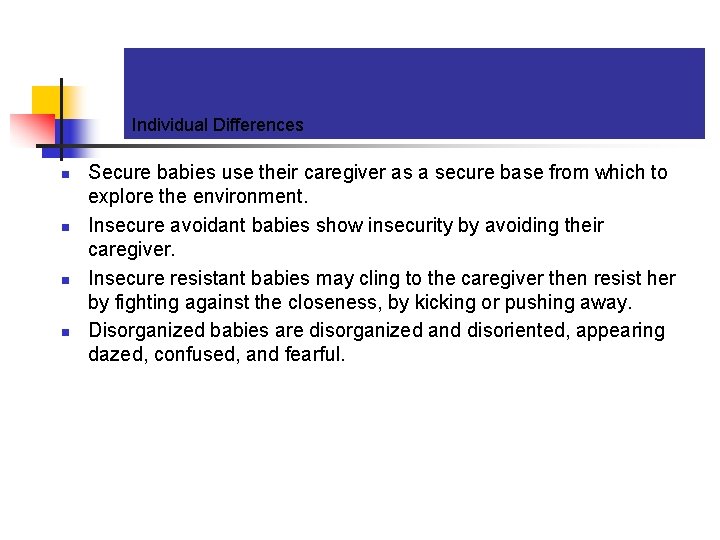 Individual Differences

- Secure babies use their caregiver as a secure base from which to explore the environment.
- Insecure avoidant babies show insecurity by avoiding their caregiver.
- Insecure resistant babies may cling to the caregiver then resist her by fighting against the closeness, by kicking or pushing away.
- Disorganized babies are disorganized and disoriented, appearing dazed, confused, and fearful.